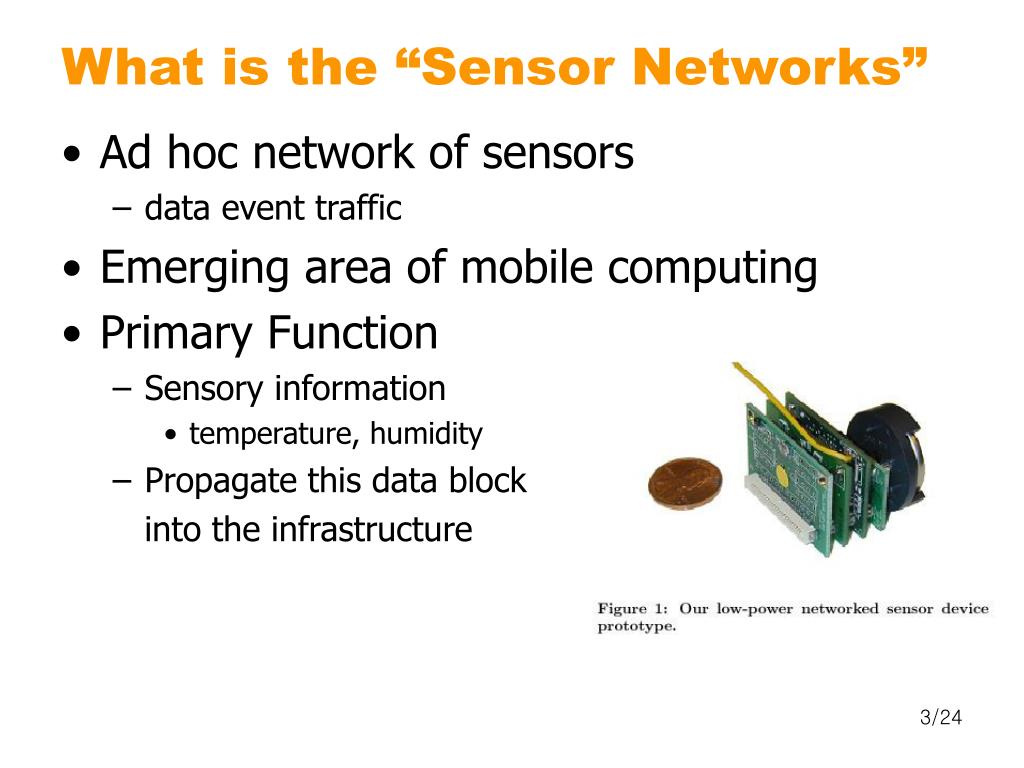 What is the “Sensor Networks”

• Ad hoc network of sensors
 – data event traffic
• Emerging area of mobile computing
• Primary Function
 – Sensory information
  • temperature, humidity
 – Propagate this data block into the infrastructure

Figure 1: Our low-power networked sensor device prototype.

3/24